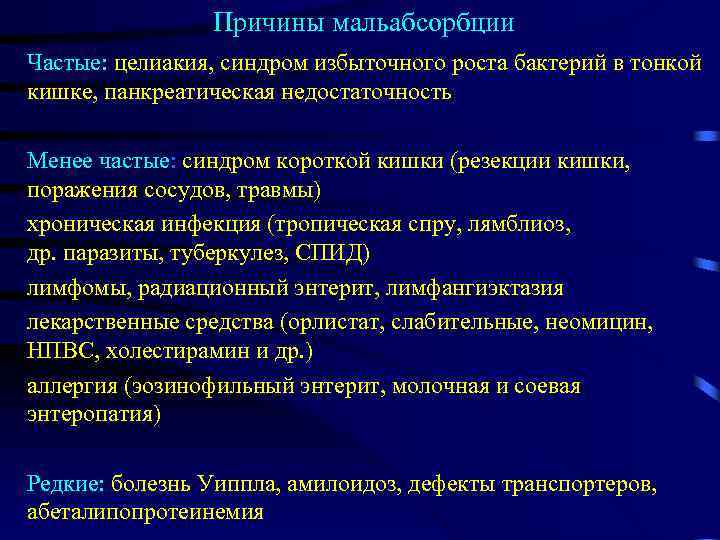 Причины мальабсорбции

Частые: целиакия, синдром избыточного роста бактерий в тонкой кишке, панкреатическая недостаточность

Менее частые: синдром короткой кишки (резекции кишки, поражения сосудов, травмы)

хроническая инфекция (тропическая спру, лямблиоз, др. паразиты, туберкулез, СПИД)

лимфомы, радиационный энтерит, лимфангиэктазия

лекарственные средства (орлистат, слабительные, неомицин, НПВС, холестирамин и др.)

аллергия (эозинофильный энтерит, молочная и соевая энтеропатия)

Редкие: болезнь Уиппла, амилоидоз, дефекты транспортеров, абеталипопротеинемия